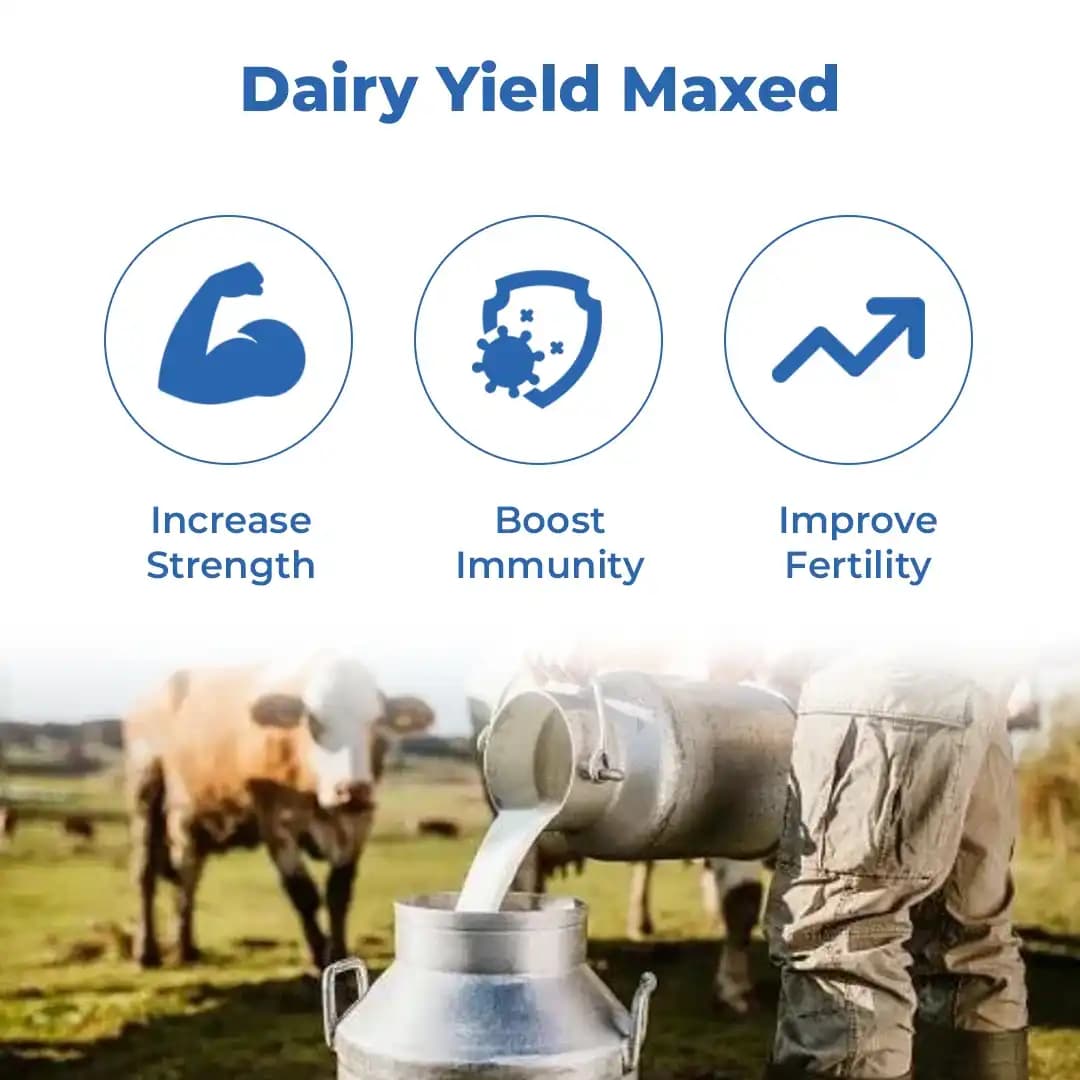 Dairy Yield Maxed

Increase Strength

Boost Immunity

Improve Fertility